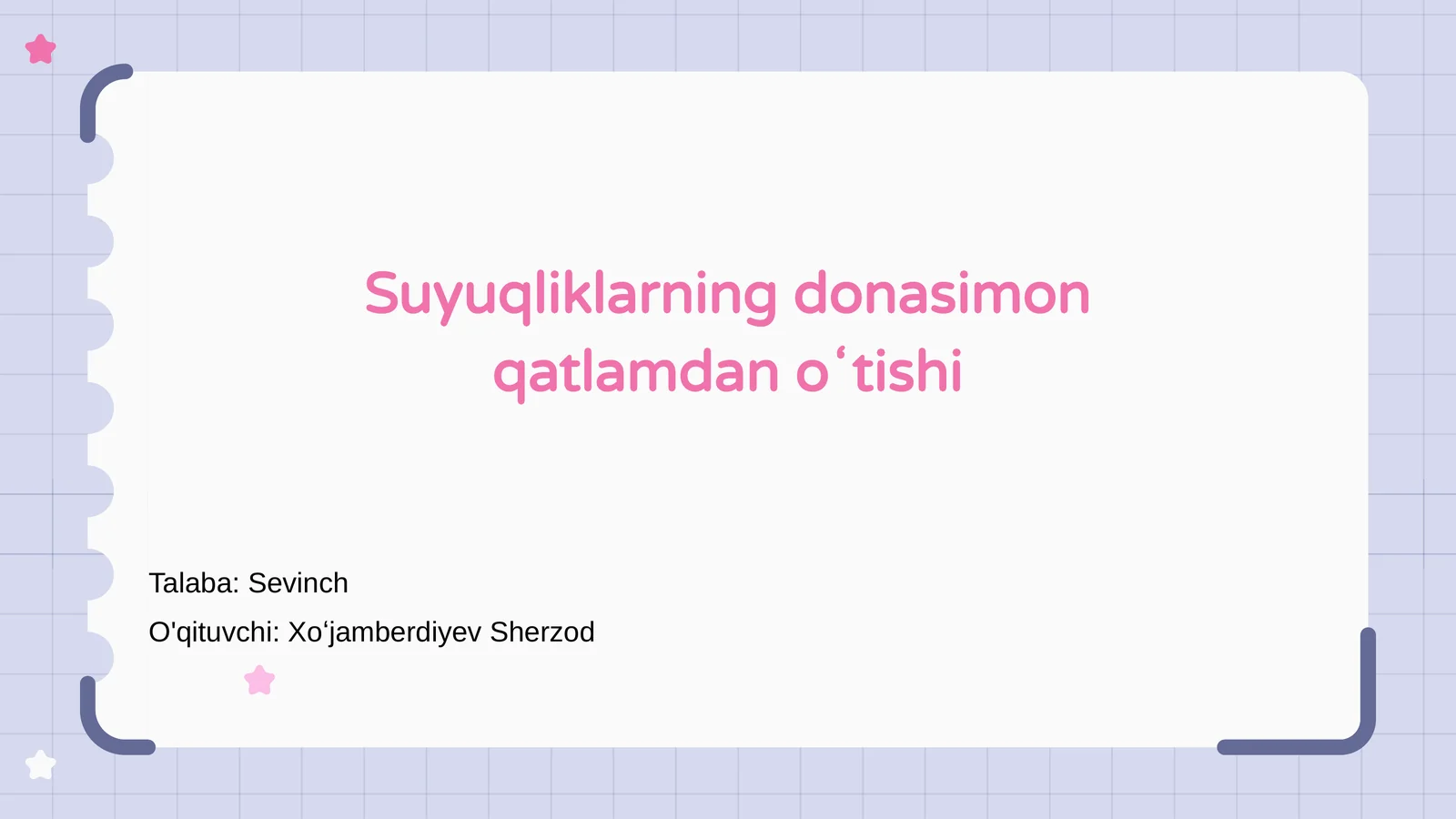 Suyuqliklarning donasimon qatlamdan oʻtishi

Talaba: Sevinch

O'qituvchi: Xoʻjamberdiyev Sherzod